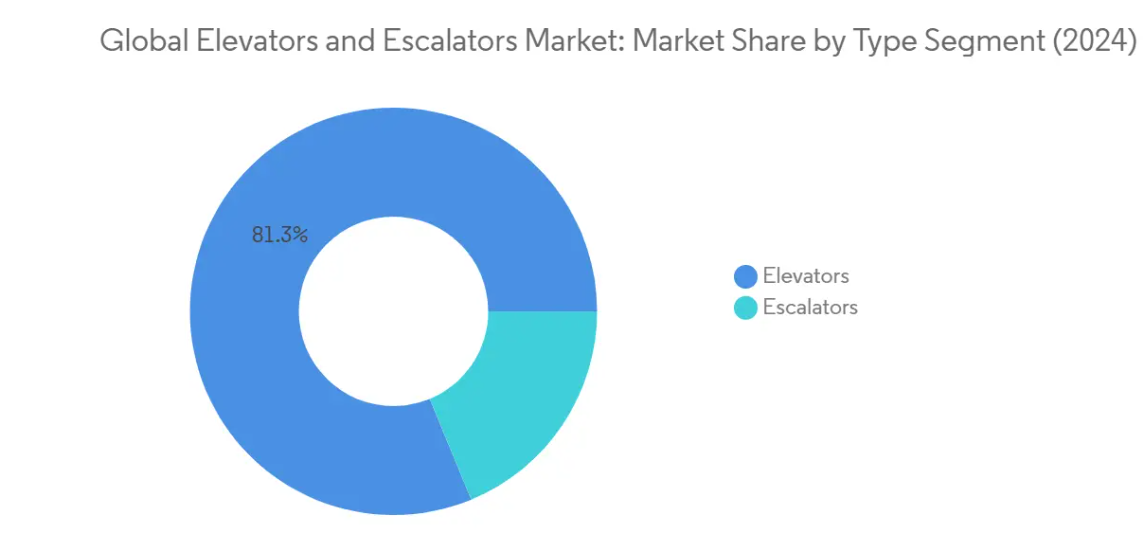 Global Elevators and Escalators Market: Market Share by Type Segment (2024)

81.3%

Elevators
Escalators